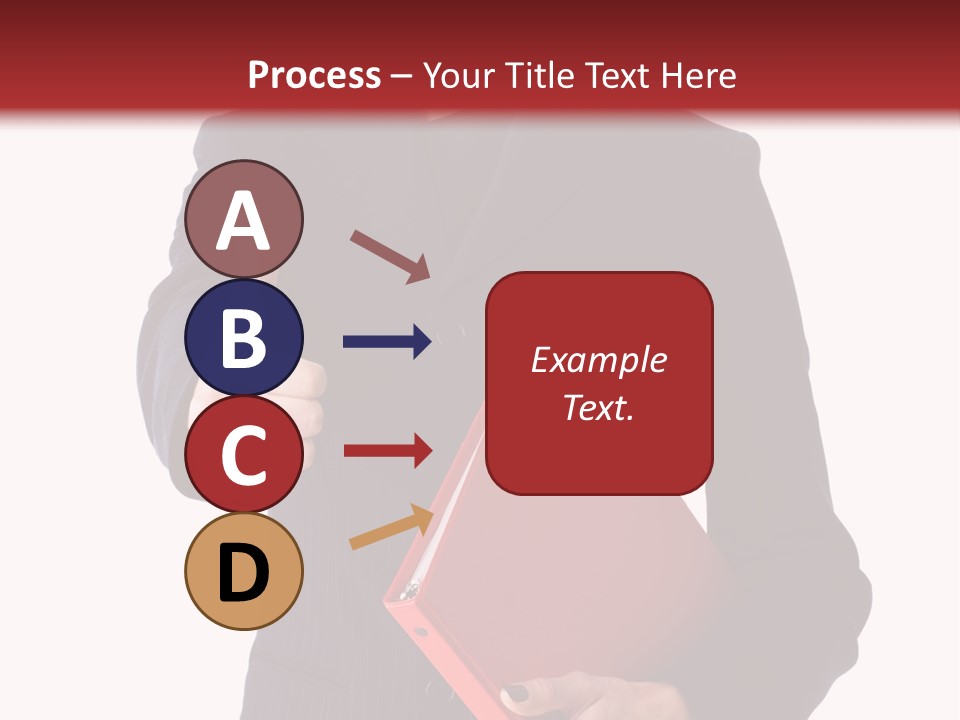 Process – Your Title Text Here

A

B

C

D

Example Text.